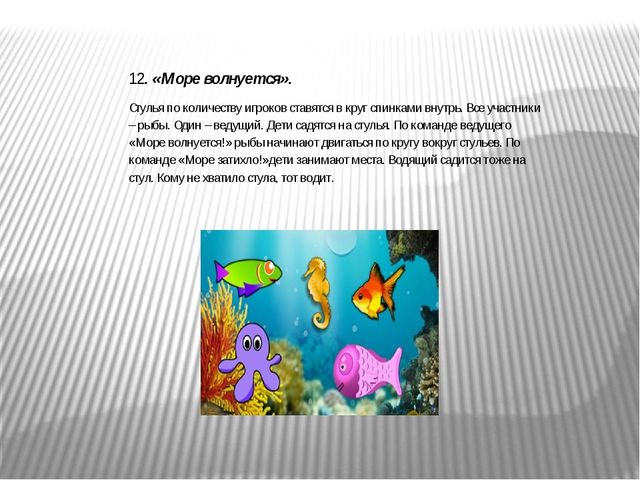 12. «Море волнуется».

Стулья по количеству игроков ставятся в круг спинками внутрь. Все участники – рыбы. Один – ведущий. Дети садятся на стулья. По команде ведущего «Море волнуется!» рыбы начинают двигаться по кругу вокруг стульев. По команде «Море затихло!»дети занимают места. Водящий садится тоже на стул. Кому не хватило стула, тот водит.